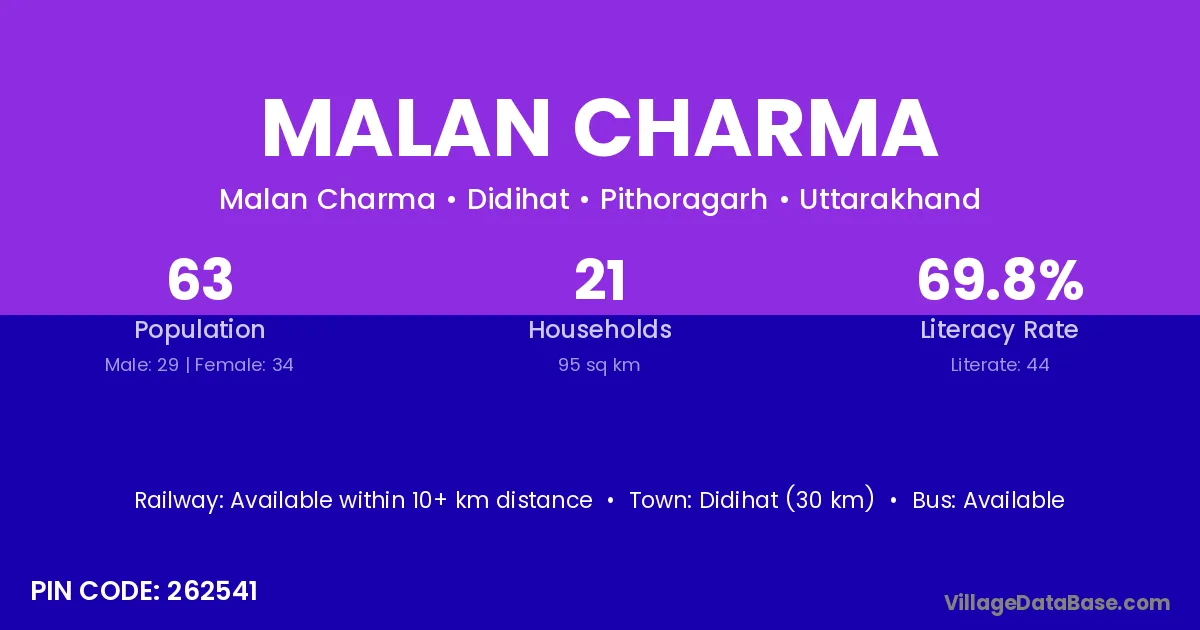 MALAN CHARMA

Malan Charma • Didihat • Pithoragarh • Uttarakhand

63
Population
Male: 29 | Female: 34

21
Households
95 sq km

69.8%
Literacy Rate
Literate: 44

Railway: Available within 10+ km distance • Town: Didihat (30 km) • Bus: Available

PIN CODE: 262541

VillageDataBase.com